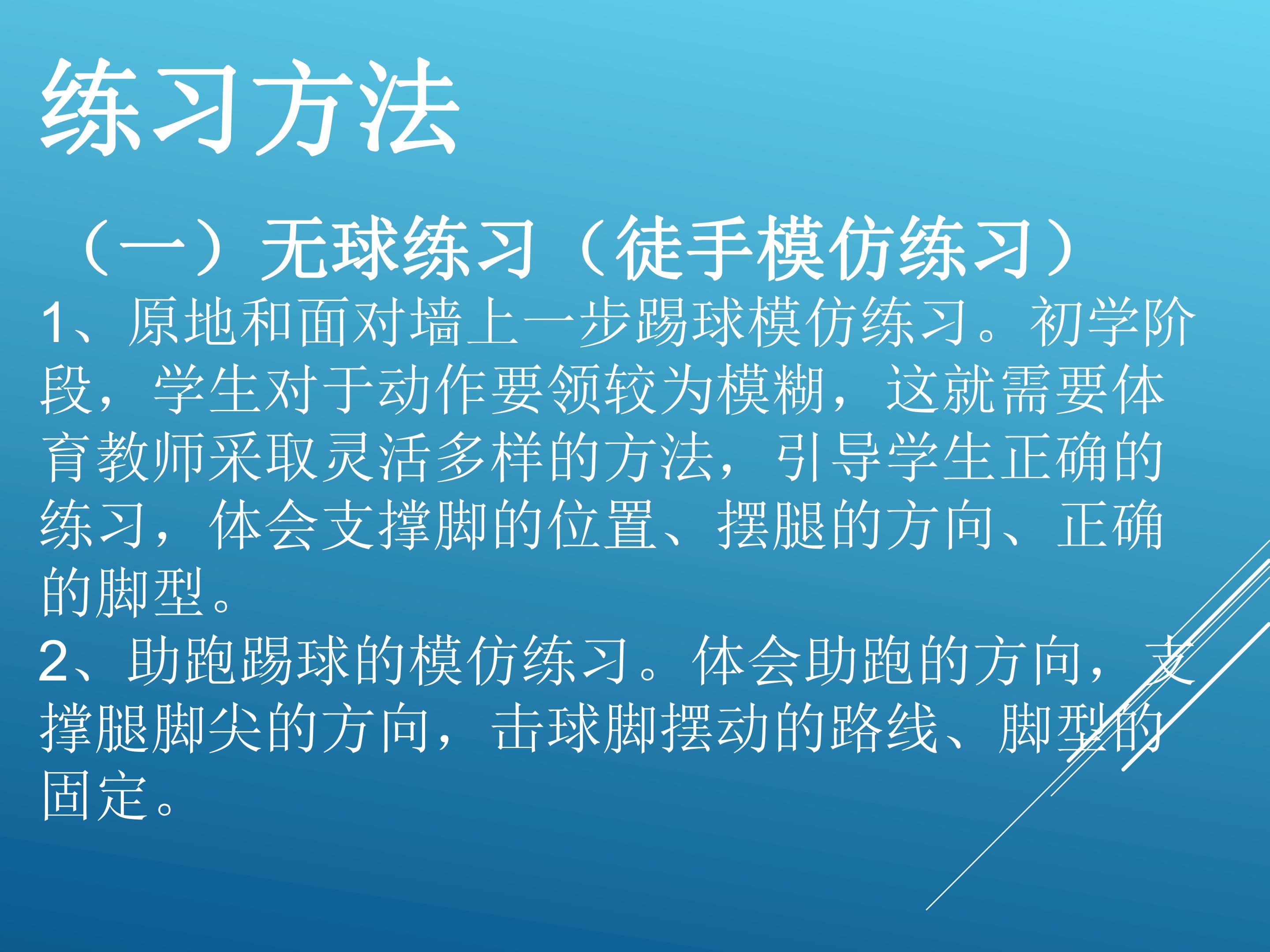 练习方法

（一）无球练习（徒手模仿练习）

1、原地和面对墙上一步踢球模仿练习。初学阶段，学生对于动作要领较为模糊，这就需要体育教师采取灵活多样的方法，引导学生正确的练习，体会支撑脚的位置、摆腿的方向、正确的脚型。

2、助跑踢球的模仿练习。体会助跑的方向，支撑腿脚尖的方向，击球脚摆动的路线、脚型的固定。